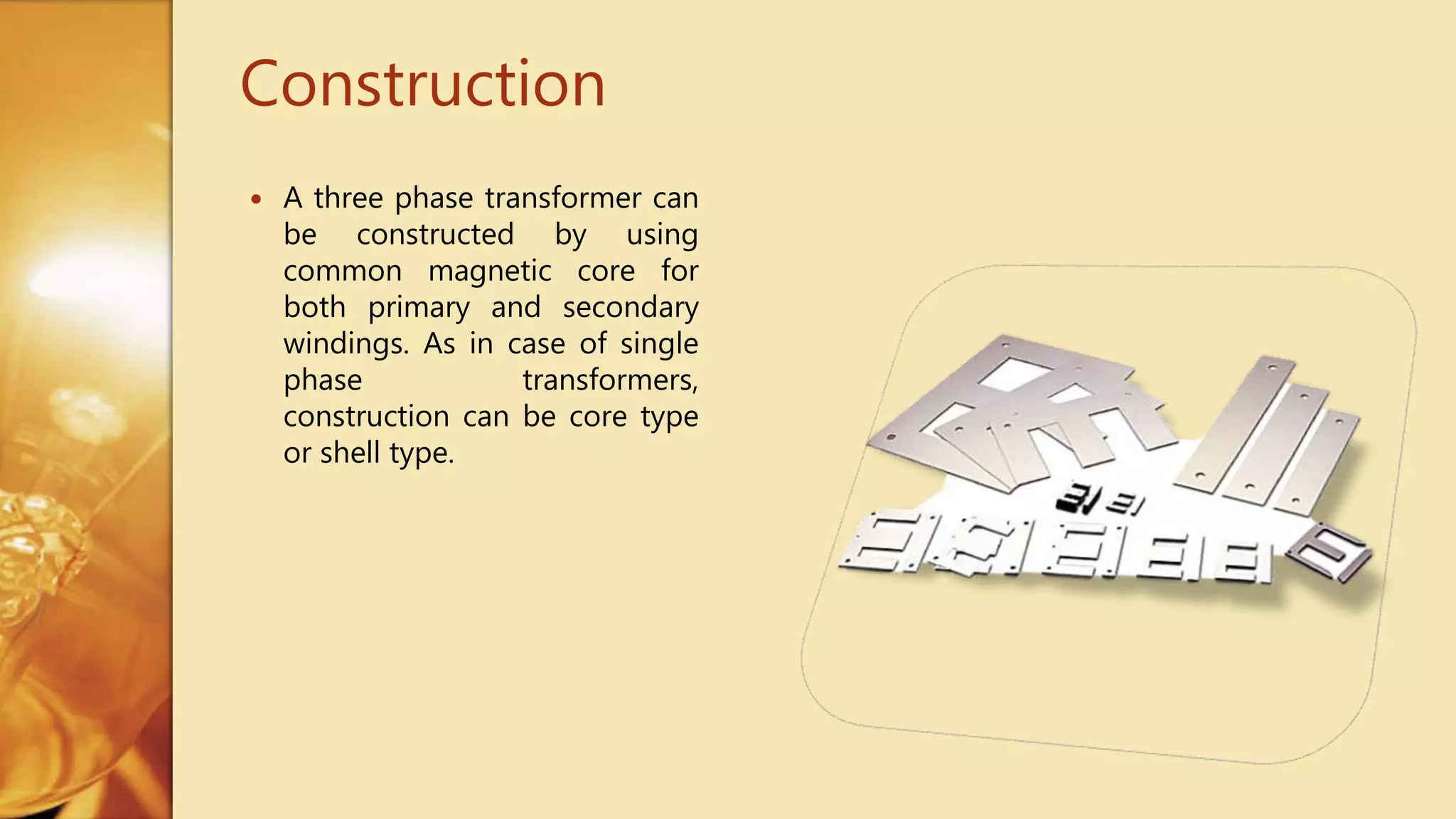 Construction

• A three phase transformer can be constructed by using common magnetic core for both primary and secondary windings. As in case of single phase transformers, construction can be core type or shell type.